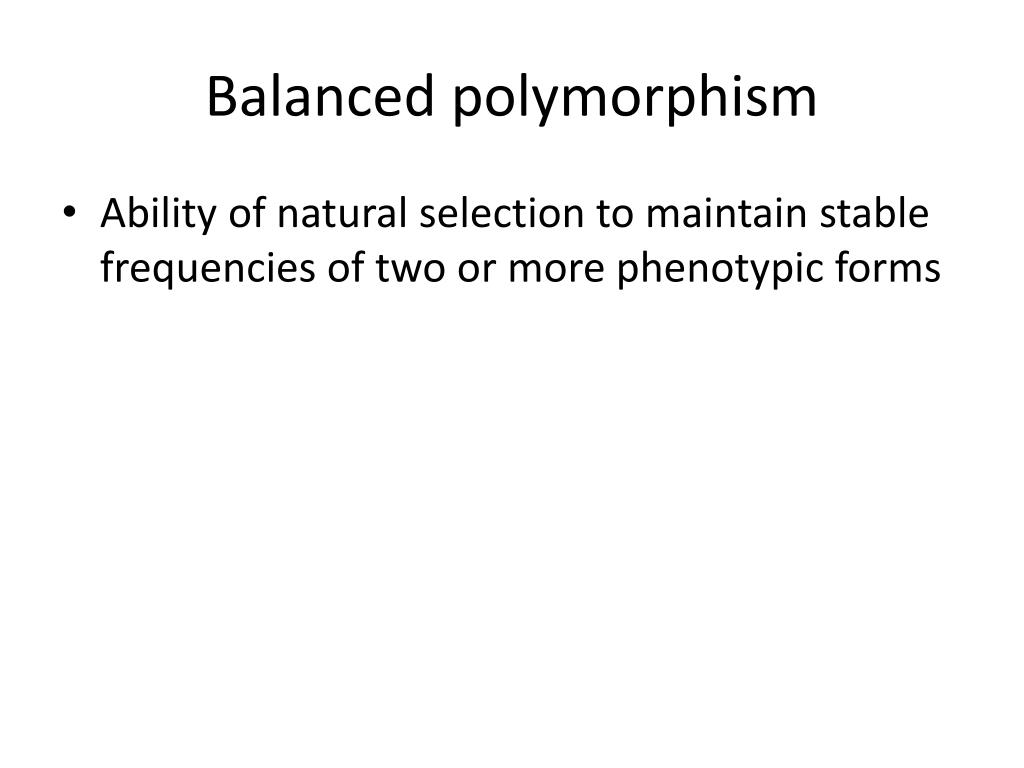 Balanced polymorphism

• Ability of natural selection to maintain stable frequencies of two or more phenotypic forms